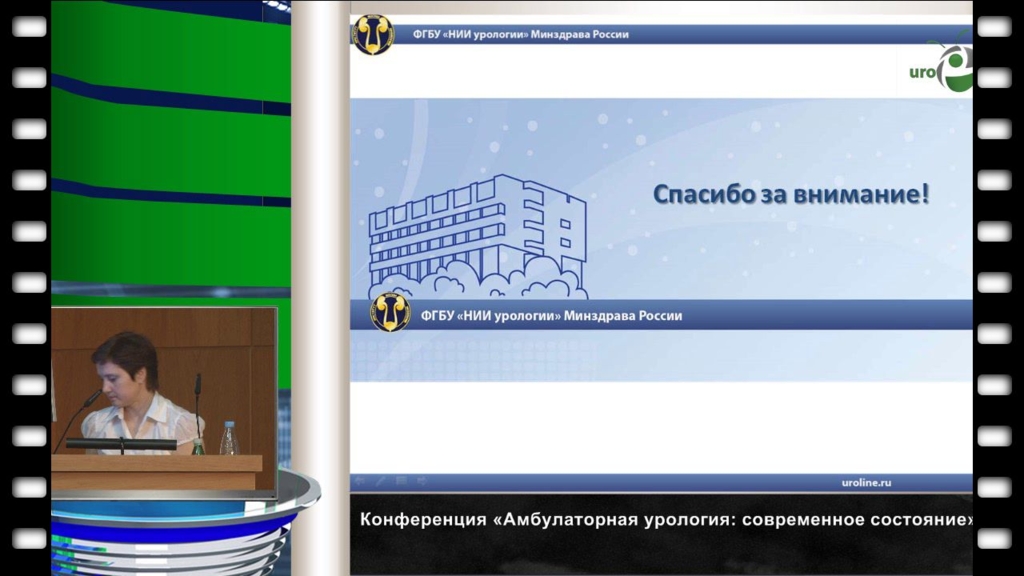 ФГБУ «НИИ урологии» Минздрава России

uro

Спасибо за внимание!

ФГБУ «НИИ урологии» Минздрава России

uroline.ru

Конференция «Амбулаторная урология: современное состояние»